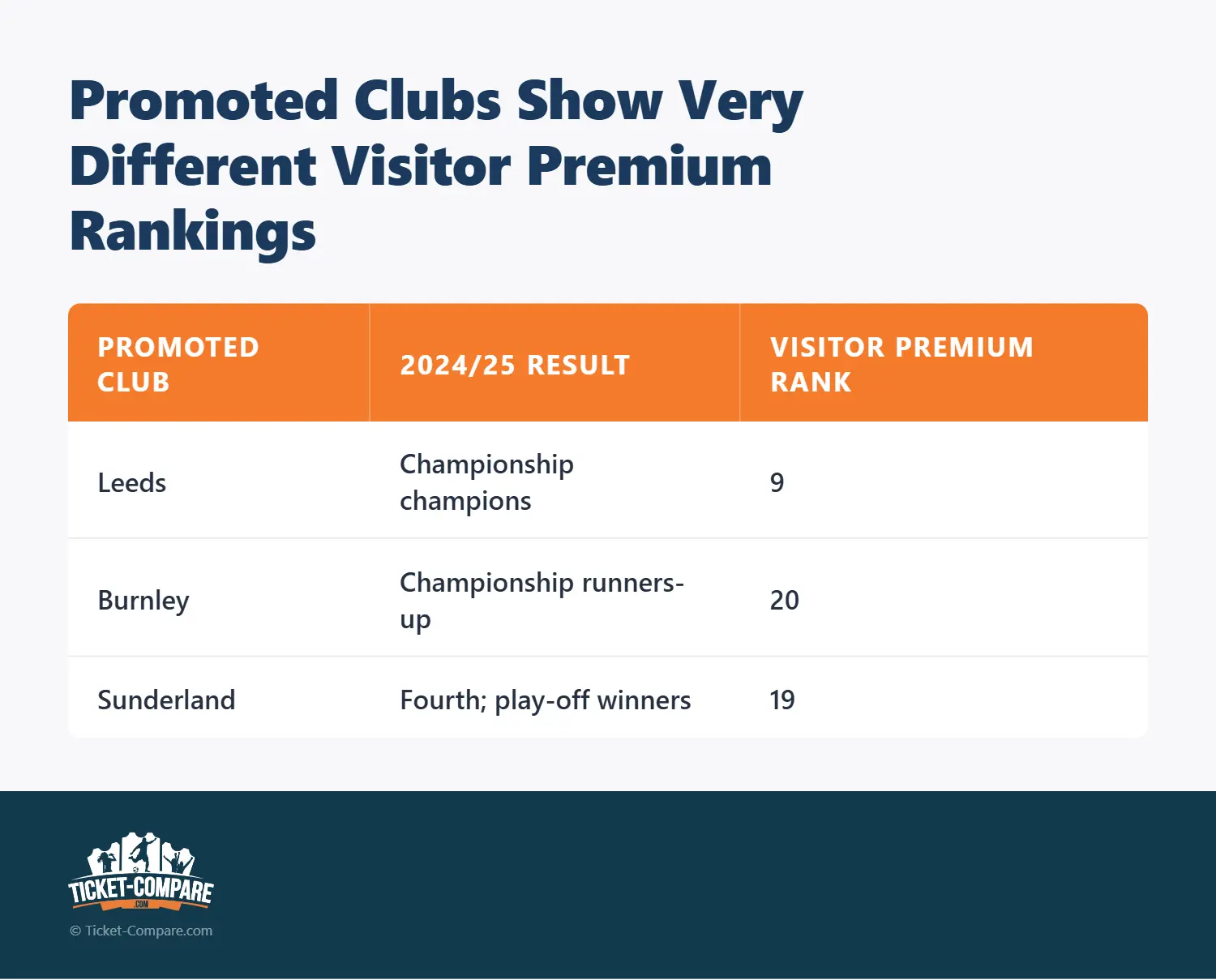 Promoted Clubs Show Very Different Visitor Premium Rankings

| PROMOTED CLUB | 2024/25 RESULT | VISITOR PREMIUM RANK |
|---|---|---|
| Leeds | Championship champions | 9 |
| Burnley | Championship runners-up | 20 |
| Sunderland | Fourth; play-off winners | 19 |

TICKET-COMPARE .COM

© Ticket-Compare.com